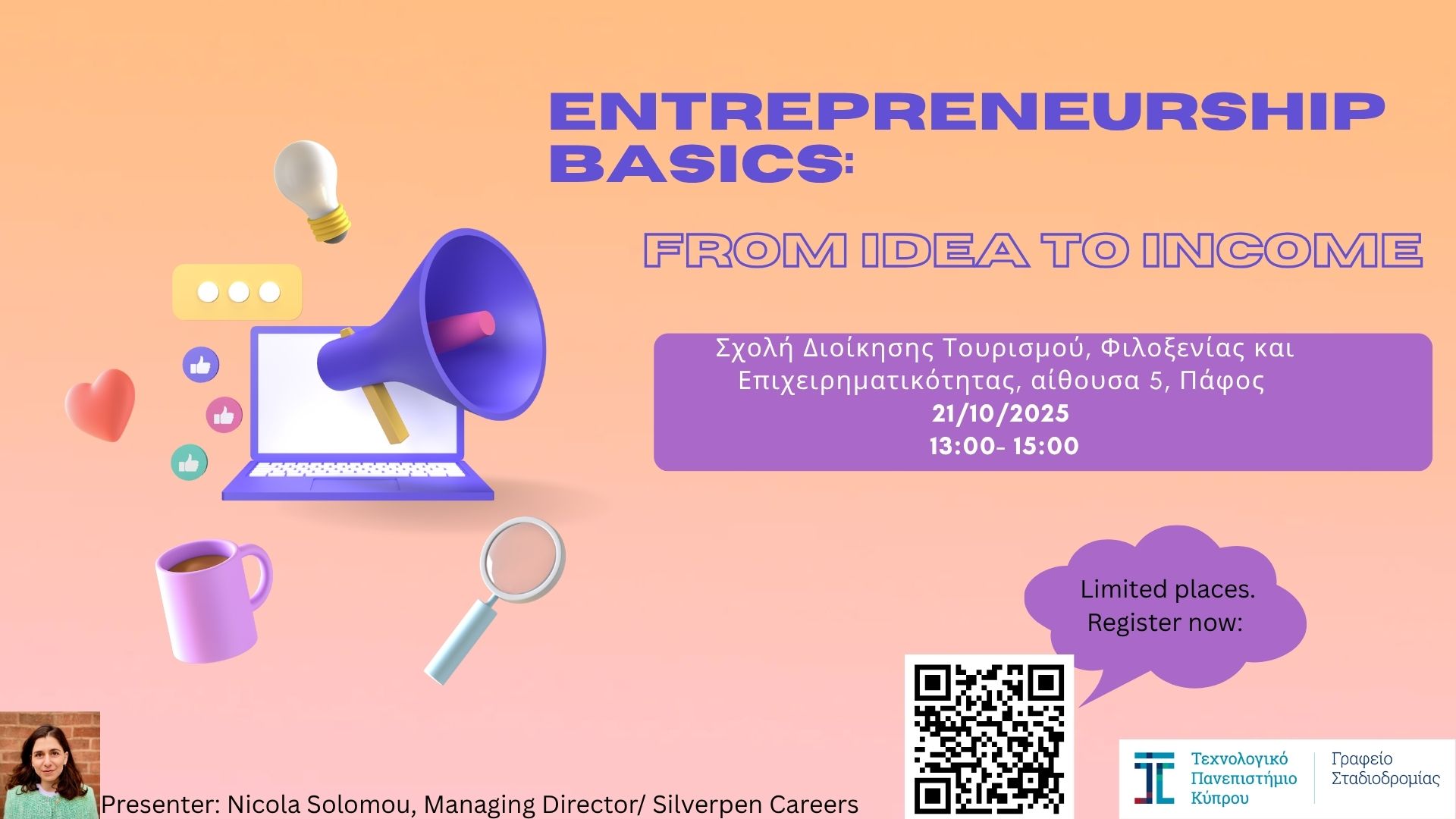 ENTREPRENEURSHIP BASICS:

FROM IDEA TO INCOME

Σχολή Διοίκησης Τουρισμού, Φιλοξενίας και Επιχειρηματικότητας, αίθουσα 5, Πάφος
21/10/2025
13:00- 15:00

Limited places. Register now:

Presenter: Nicola Solomou, Managing Director/ Silverpen Careers

Τεχνολογικό Πανεπιστήμιο Κύπρου

Γραφείο Σταδιοδρομίας